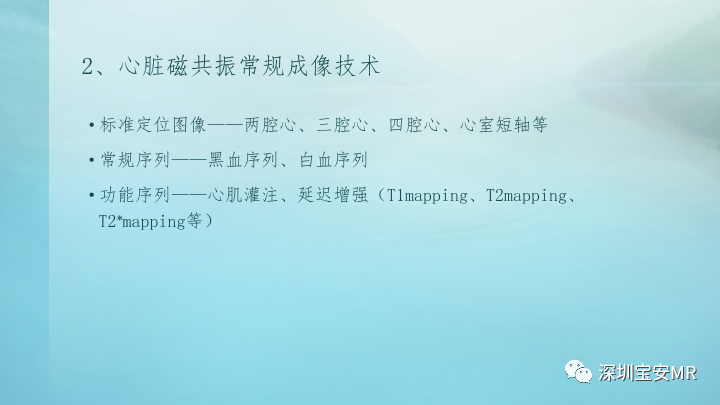 2、心脏磁共振常规成像技术

• 标准定位图像——两腔心、三腔心、四腔心、心室短轴等

• 常规序列——黑血序列、白血序列

• 功能序列——心肌灌注、延迟增强（T1mapping、T2mapping、T2*mapping等）

深圳宝安MR